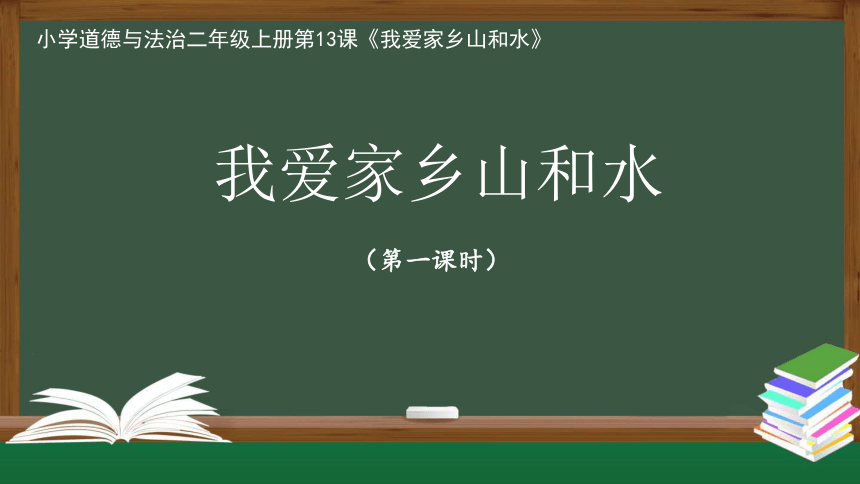 小学道德与法治二年级上册第13课《我爱家乡山和水》

我爱家乡山和水

（第一课时）